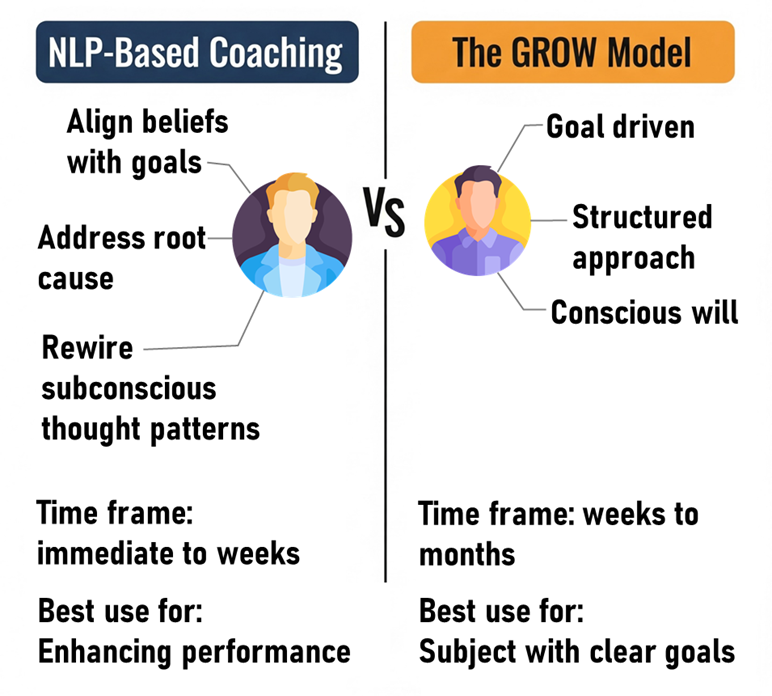 NLP-Based Coaching

Align beliefs with goals

Address root cause

Rewire subconscious thought patterns

Time frame: immediate to weeks

Best use for: Enhancing performance

VS

The GROW Model

Goal driven

Structured approach

Conscious will

Time frame: weeks to months

Best use for: Subject with clear goals